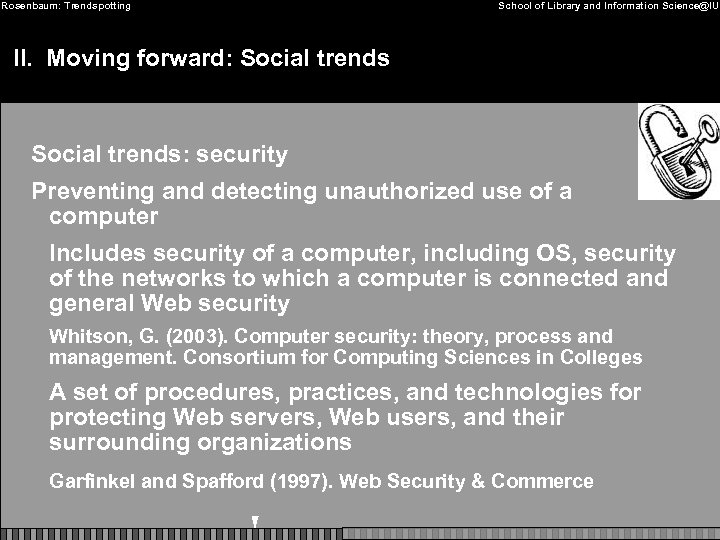 Rosenbaum: Trendspotting

School of Library and Information Science@IU

II. Moving forward: Social trends

Social trends: security

Preventing and detecting unauthorized use of a computer

Includes security of a computer, including OS, security of the networks to which a computer is connected and general Web security

Whitson, G. (2003). Computer security: theory, process and management. Consortium for Computing Sciences in Colleges

A set of procedures, practices, and technologies for protecting Web servers, Web users, and their surrounding organizations

Garfinkel and Spafford (1997). Web Security & Commerce